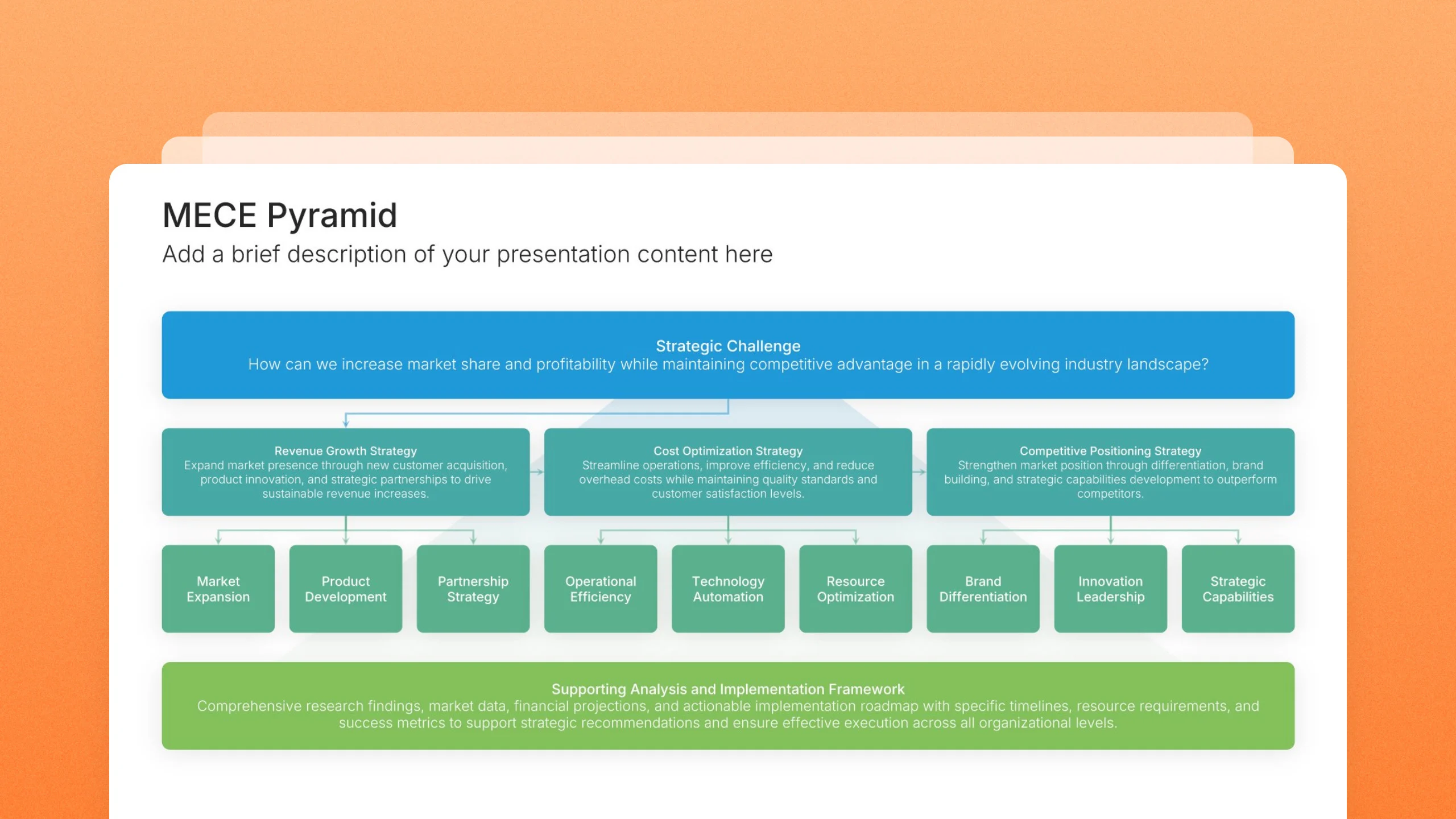 MECE Pyramid

Add a brief description of your presentation content here

Strategic Challenge
How can we increase market share and profitability while maintaining competitive advantage in a rapidly evolving industry landscape?

Revenue Growth Strategy
Expand market presence through new customer acquisition, product innovation, and strategic partnerships to drive sustainable revenue increases.

Cost Optimization Strategy
Streamline operations, improve efficiency, and reduce overhead costs while maintaining quality standards and customer satisfaction levels.

Competitive Positioning Strategy
Strengthen market position through differentiation, brand building, and strategic capabilities development to outperform competitors.

Market Expansion

Product Development

Partnership Strategy

Operational Efficiency

Technology Automation

Resource Optimization

Brand Differentiation

Innovation Leadership

Strategic Capabilities

Supporting Analysis and Implementation Framework
Comprehensive research findings, market data, financial projections, and actionable implementation roadmap with specific timelines, resource requirements, and success metrics to support strategic recommendations and ensure effective execution across all organizational levels.